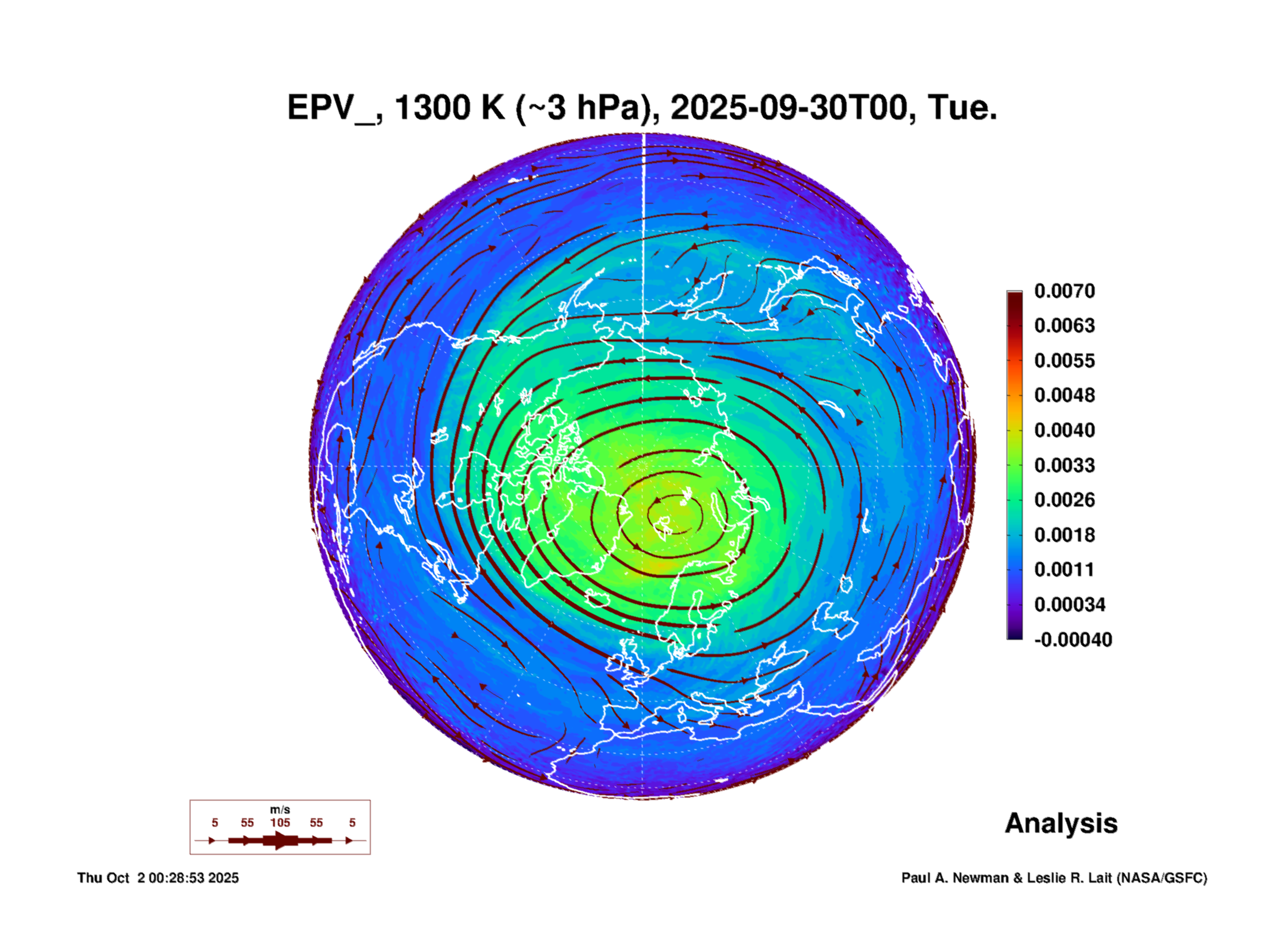 EPV_, 1300 K (~3 hPa), 2025-09-30T00, Tue.

0.0070
0.0063
0.0055
0.0048
0.0040
0.0033
0.0026
0.0018
0.0011
0.00034
-0.00040

m/s
5 55 105 55 5

Analysis

Thu Oct 2 00:28:53 2025

Paul A. Newman & Leslie R. Lait (NASA/GSFC)